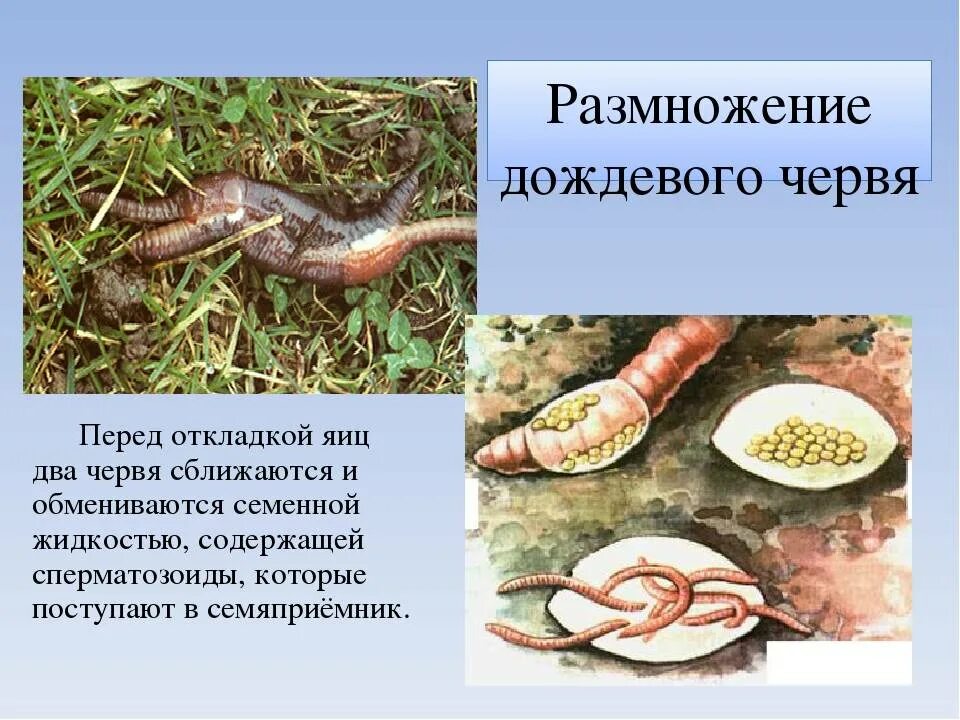 Размножение дождевого червя

Перед откладкой яиц два червя сближаются и обмениваются семенной жидкостью, содержащей сперматозоиды, которые поступают в семяприёмник.